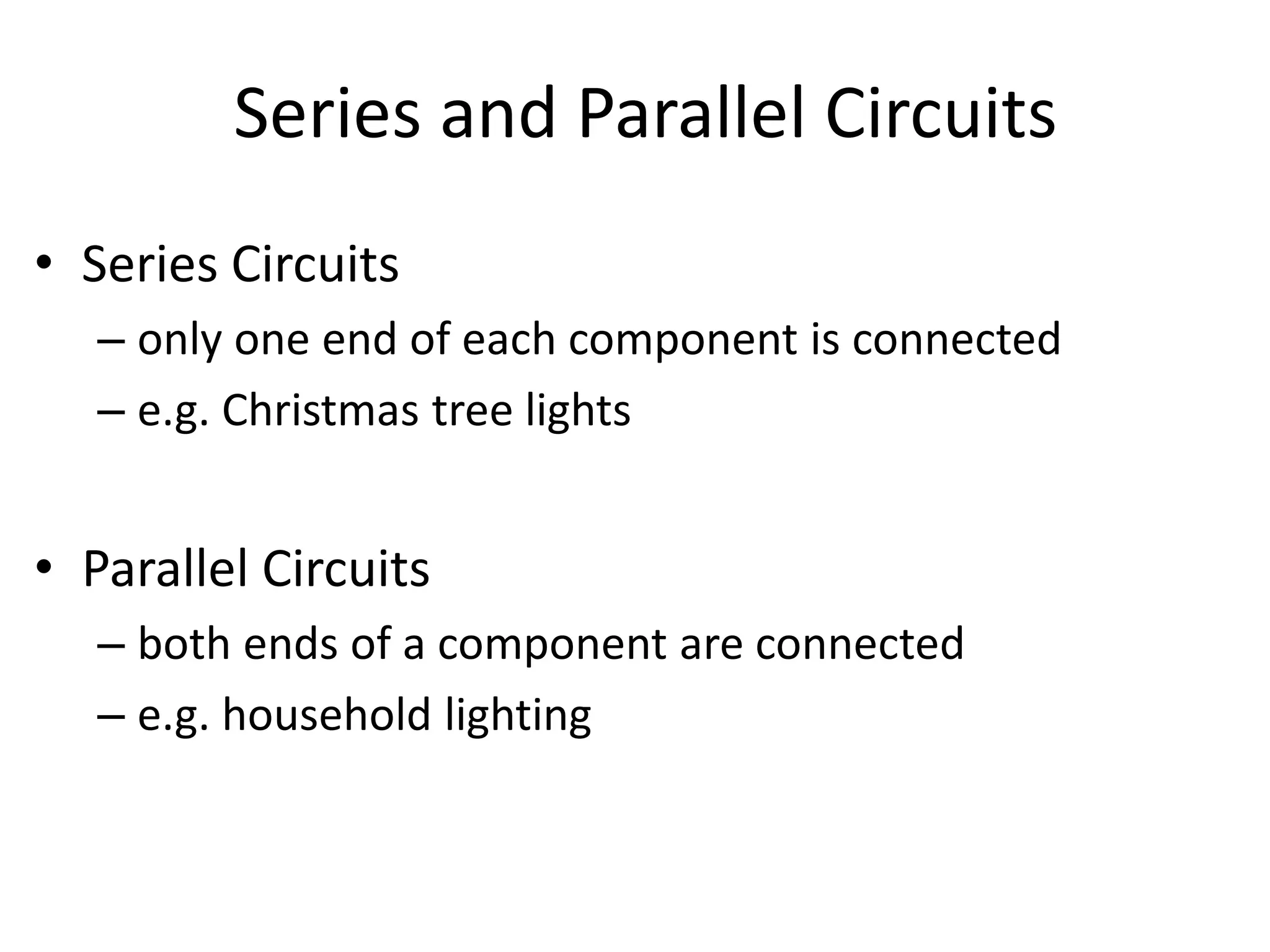 Series and Parallel Circuits

• Series Circuits
– only one end of each component is connected
– e.g. Christmas tree lights

• Parallel Circuits
– both ends of a component are connected
– e.g. household lighting